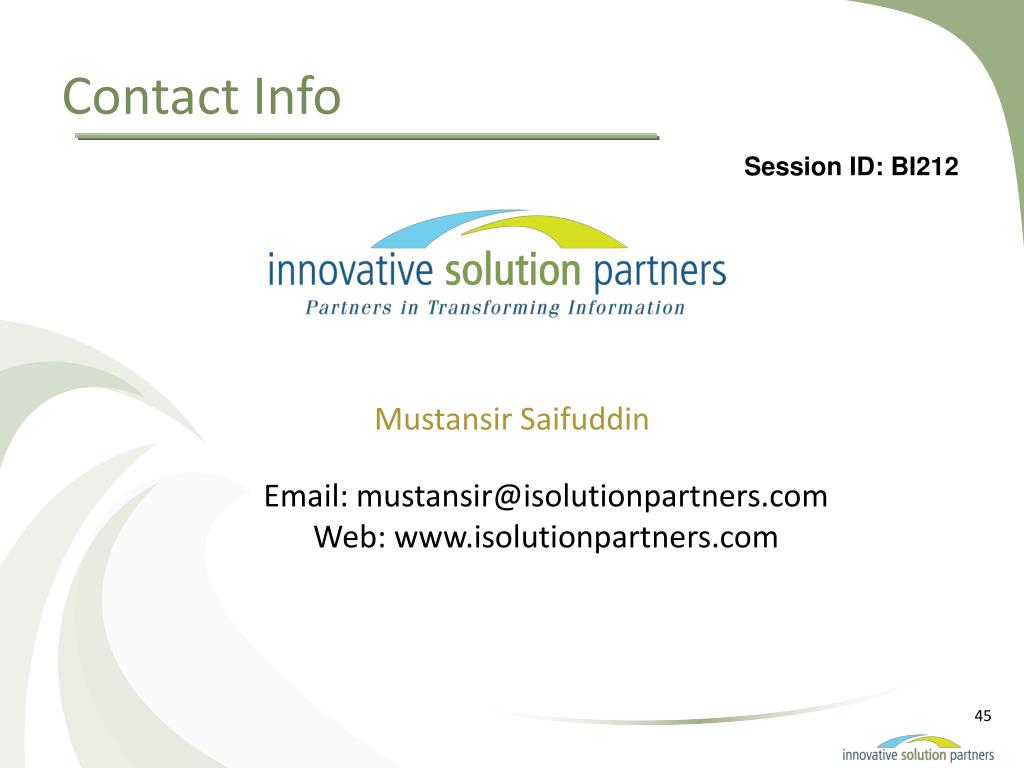 Contact Info

Session ID: BI212

innovative solution partners
Partners in Transforming Information

Mustansir Saifuddin

Email: mustansir@isolutionpartners.com
Web: www.isolutionpartners.com

45

innovative solution partners